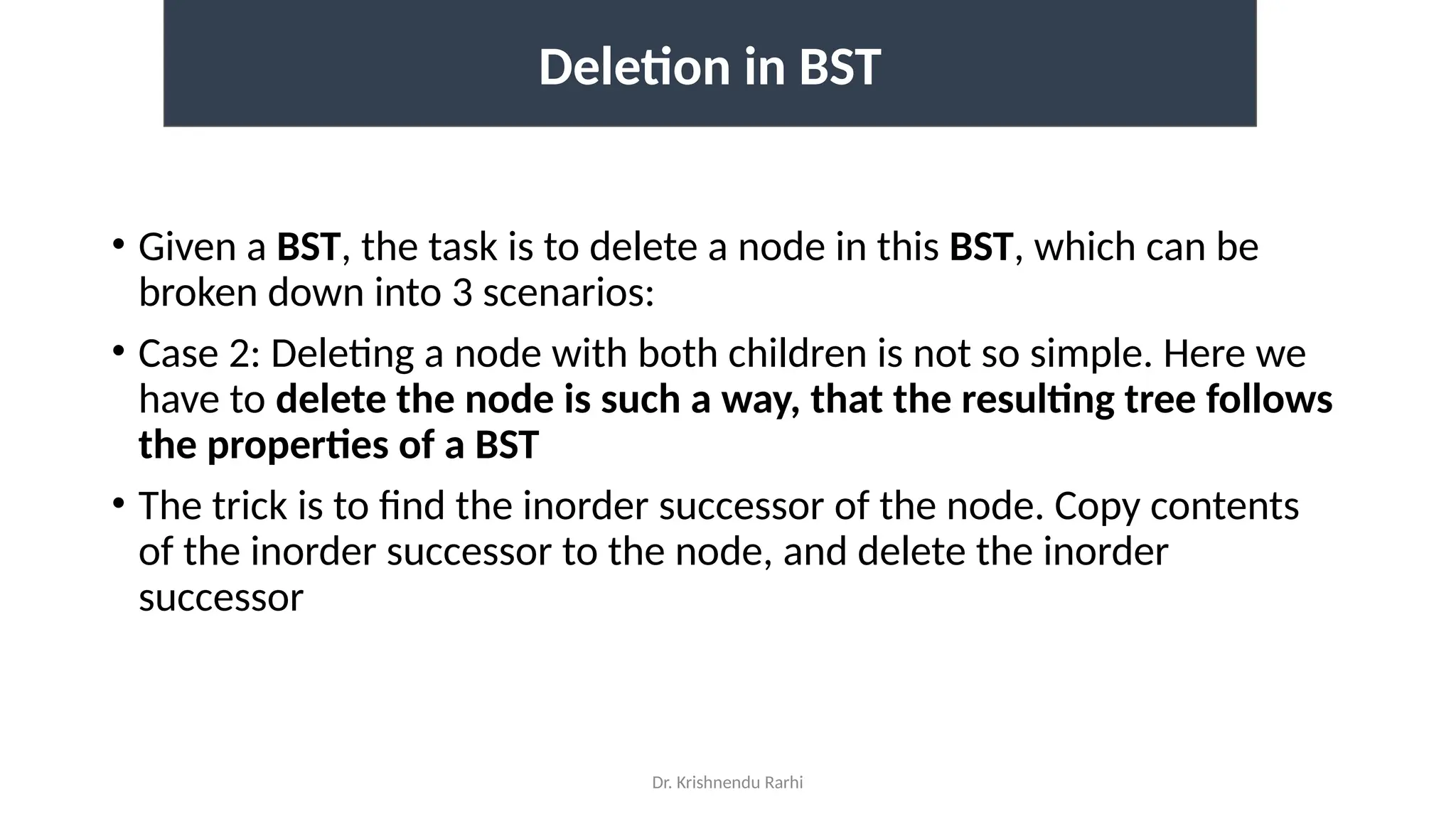 Deletion in BST

• Given a BST, the task is to delete a node in this BST, which can be broken down into 3 scenarios:

• Case 2: Deleting a node with both children is not so simple. Here we have to delete the node is such a way, that the resulting tree follows the properties of a BST

• The trick is to find the inorder successor of the node. Copy contents of the inorder successor to the node, and delete the inorder successor

Dr. Krishnendu Rarhi